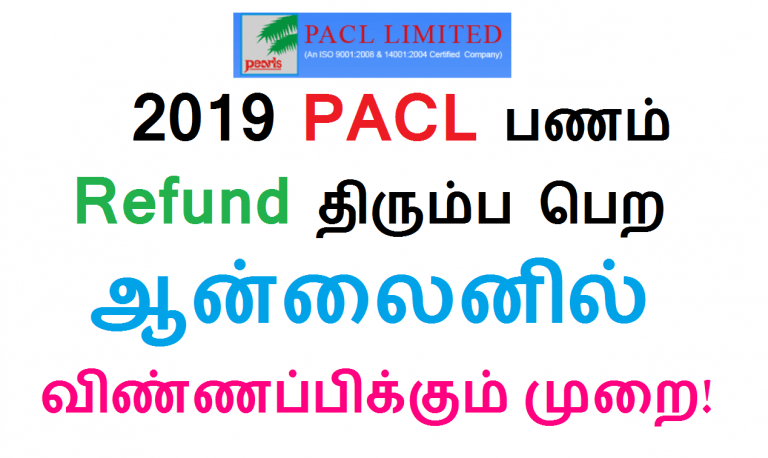 pearls PACL LIMITED
(An ISO 9001:2008 & 14001:2004 Certified Company)

2019 PACL பணம் Refund திரும்ப பெற ஆன்லைனில் விண்ணப்பிக்கும் முறை!